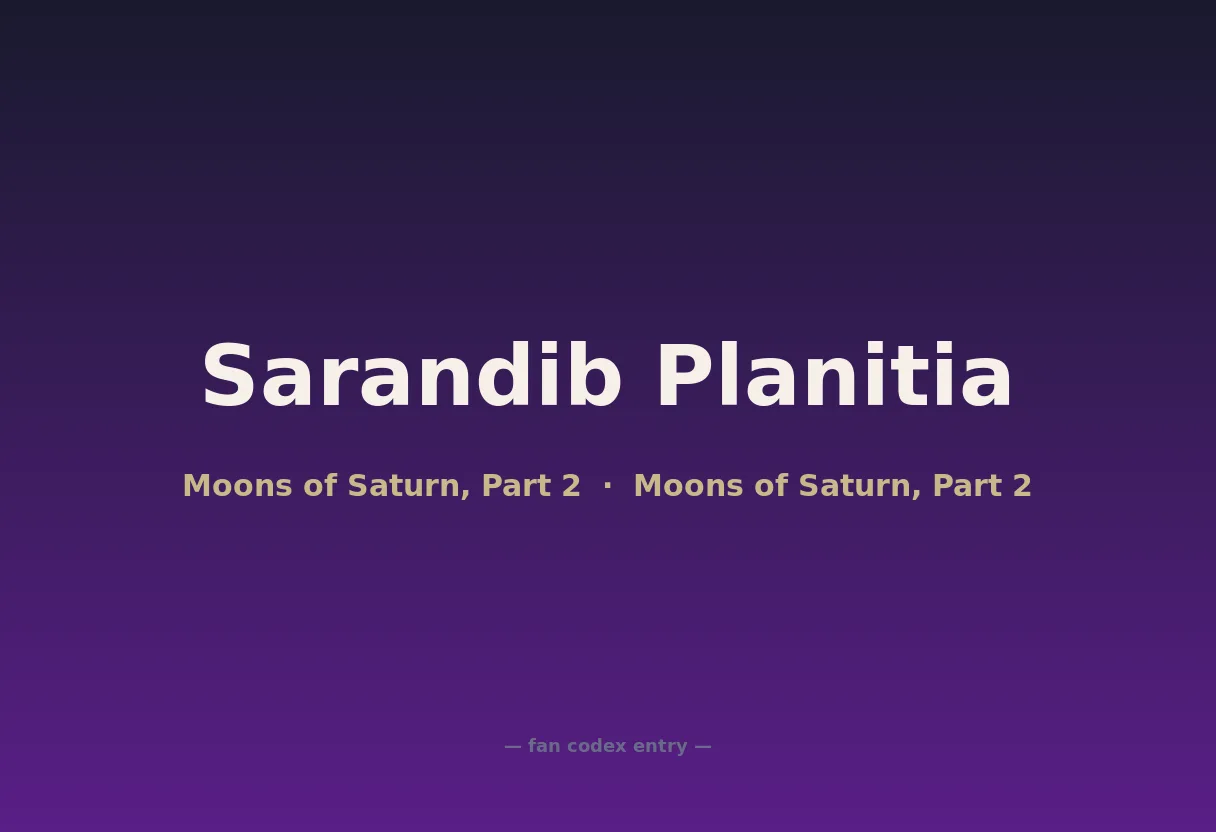 Sarandib Planitia

Moons of Saturn, Part 2 · Moons of Saturn, Part 2

— fan codex entry —